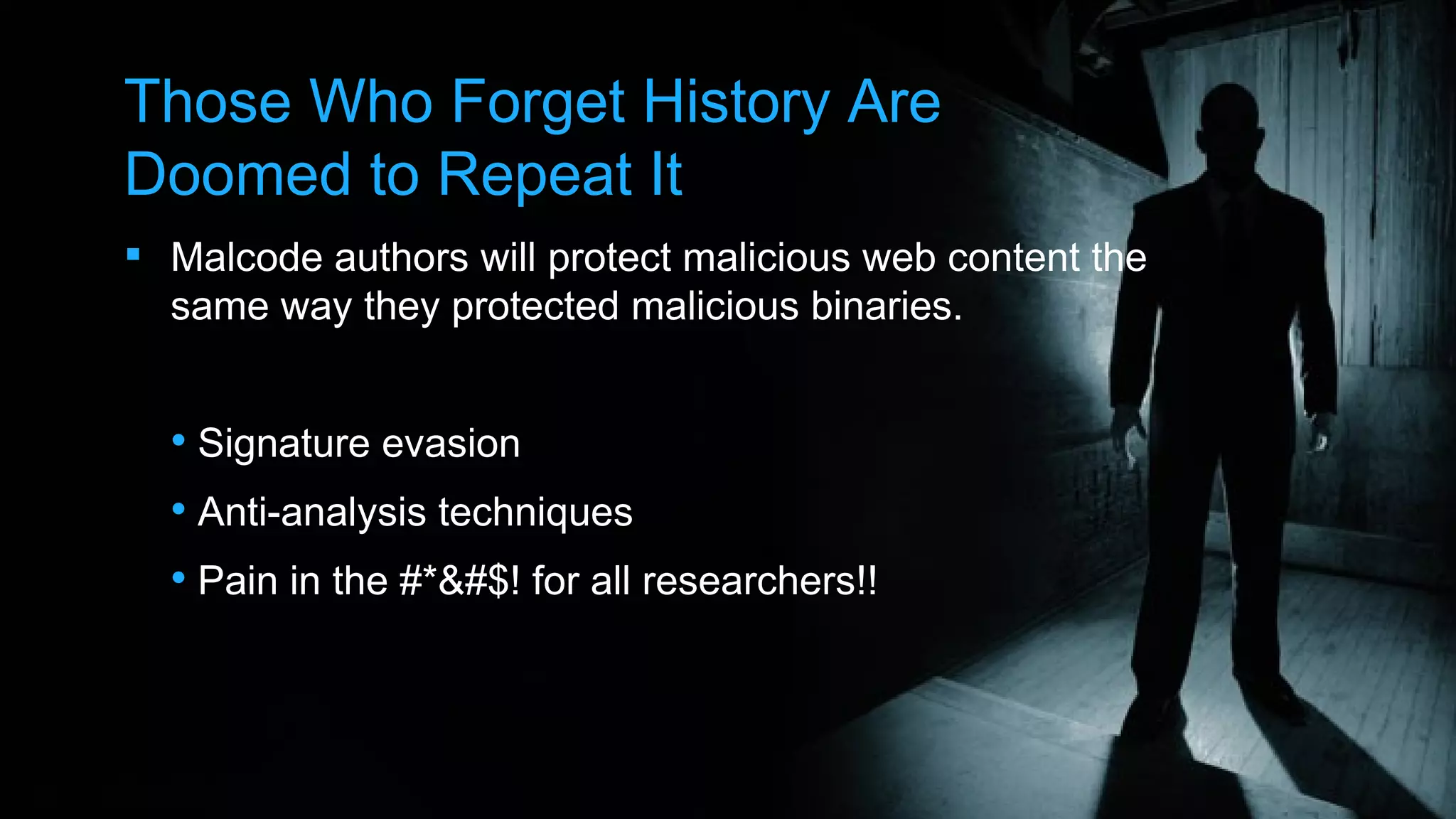 Those Who Forget History Are Doomed to Repeat It

▪ Malcode authors will protect malicious web content the same way they protected malicious binaries.

• Signature evasion
• Anti-analysis techniques
• Pain in the #*&#$! for all researchers!!